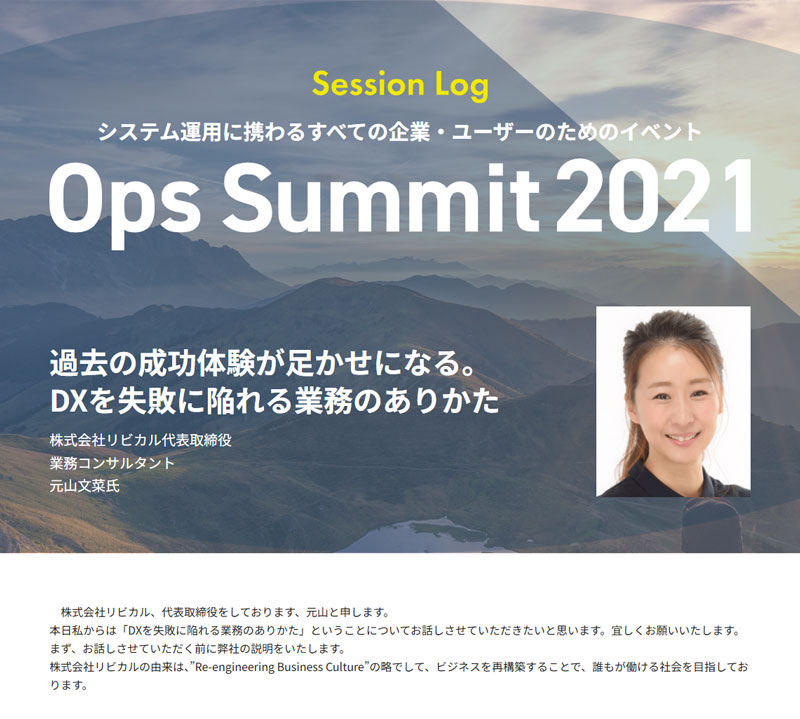 Session Log

システム運用に携わるすべての企業・ユーザーのためのイベント

Ops Summit 2021

過去の成功体験が足かせになる。
DXを失敗に陥れる業務のありかた

株式会社リビカル代表取締役
業務コンサルタント
元山文菜氏

株式会社リビカル、代表取締役をしております、元山と申します。
本日私からは「DXを失敗に陥れる業務のありかた」ということについてお話しさせていただきたいと思います。宜しくお願いいたします。
まず、お話しさせていただく前に弊社の説明をいたします。
株式会社リビカルの由来は、”Re-engineering Business Culture”の略でして、ビジネスを再構築することで、誰もが働ける社会を目指しております。